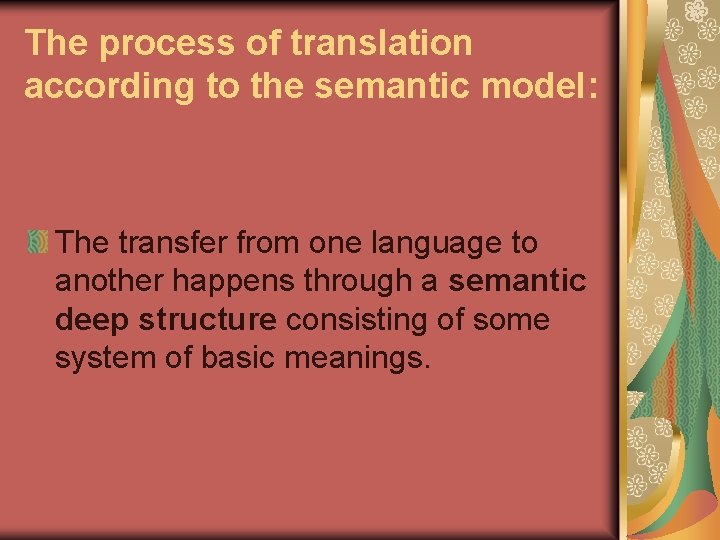 The process of translation according to the semantic model:

The transfer from one language to another happens through a semantic deep structure consisting of some system of basic meanings.